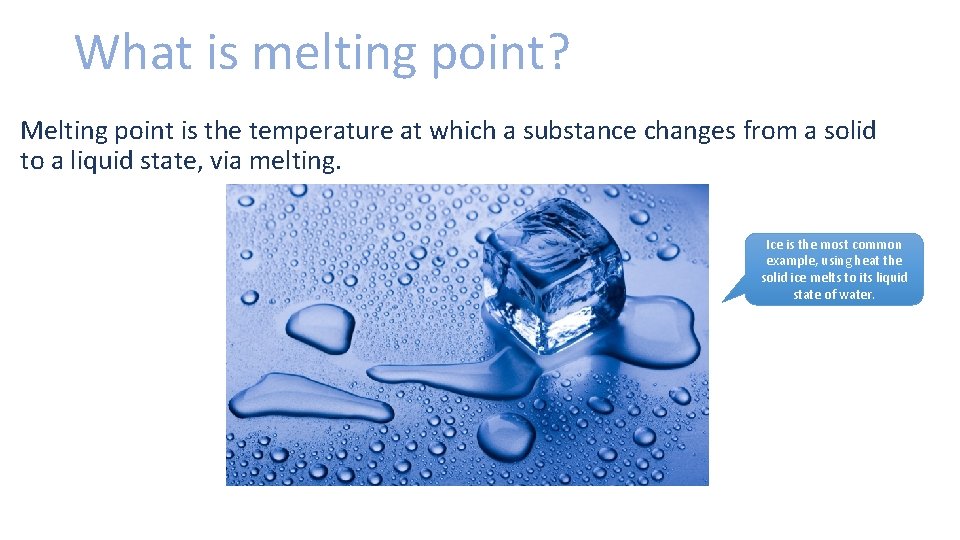 What is melting point?

Melting point is the temperature at which a substance changes from a solid to a liquid state, via melting.

Ice is the most common example, using heat the solid ice melts to its liquid state of water.